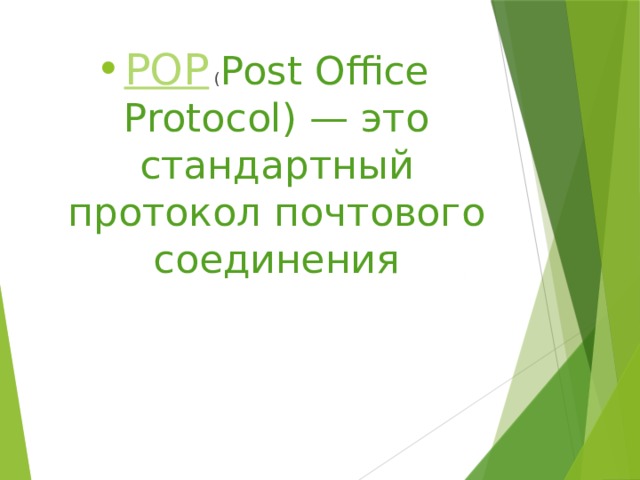 • POP (Post Office Protocol) — это стандартный протокол почтового соединения